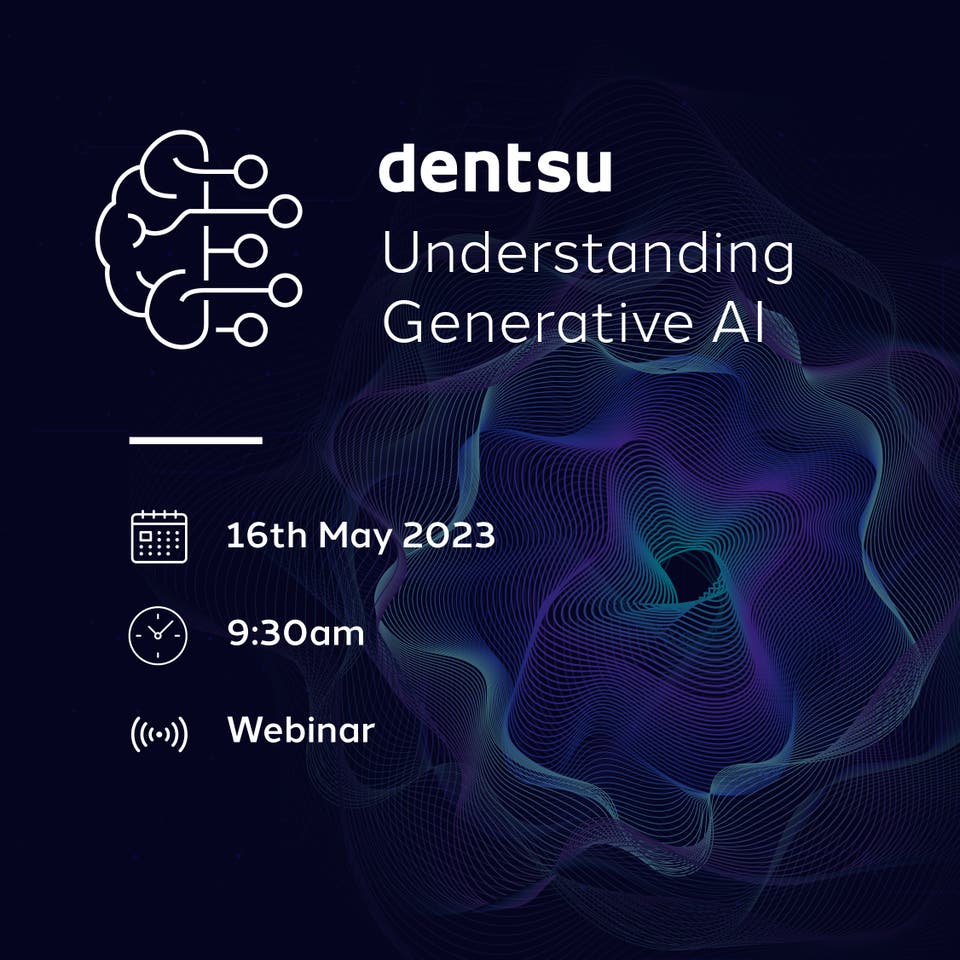 dentsu
Understanding Generative AI

16th May 2023

9:30am

Webinar